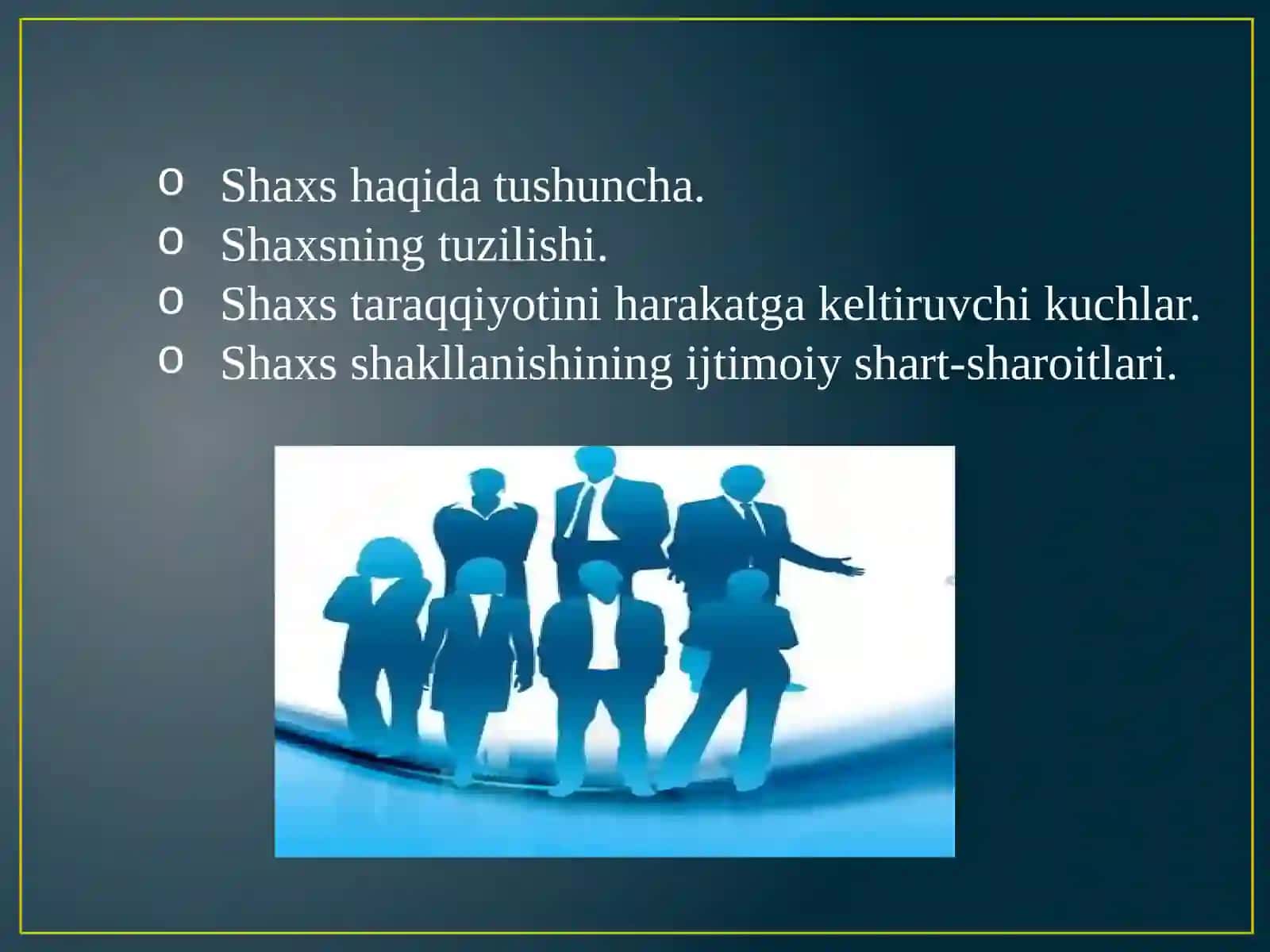 o Shaxs haqida tushuncha.
o Shaxsning tuzilishi.
o Shaxs taraqqiyotini harakatga keltiruvchi kuchlar.
o Shaxs shakllanishining ijtimoiy shart-sharoitlari.